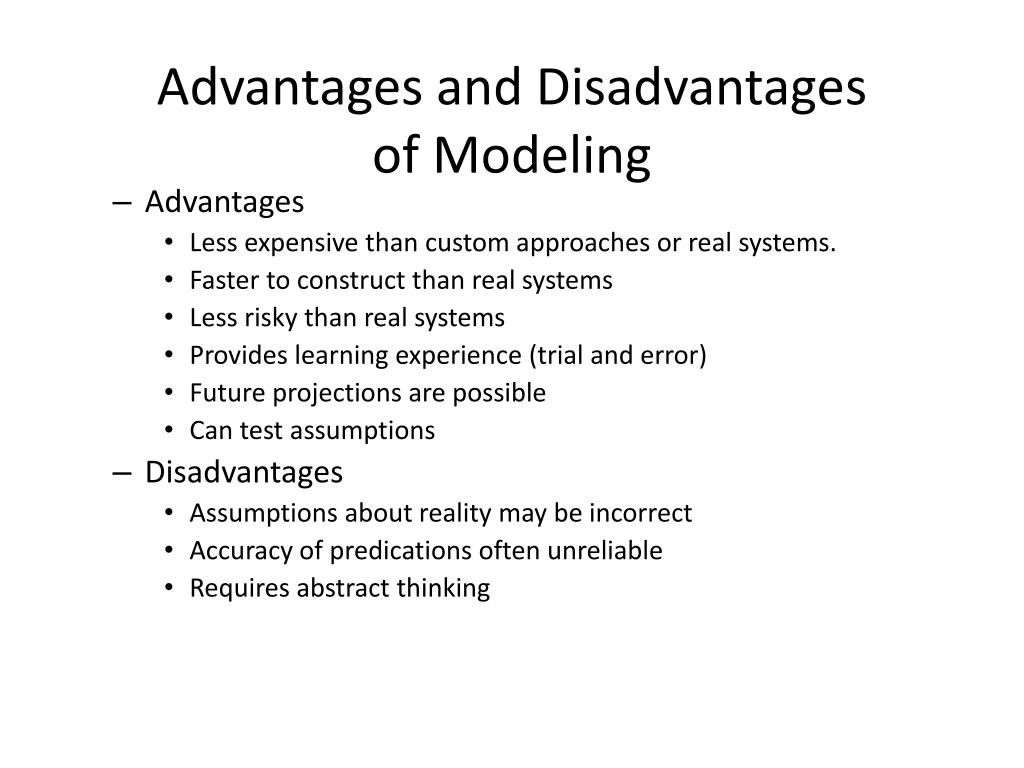 Advantages and Disadvantages of Modeling

– Advantages
• Less expensive than custom approaches or real systems.
• Faster to construct than real systems
• Less risky than real systems
• Provides learning experience (trial and error)
• Future projections are possible
• Can test assumptions
– Disadvantages
• Assumptions about reality may be incorrect
• Accuracy of predications often unreliable
• Requires abstract thinking